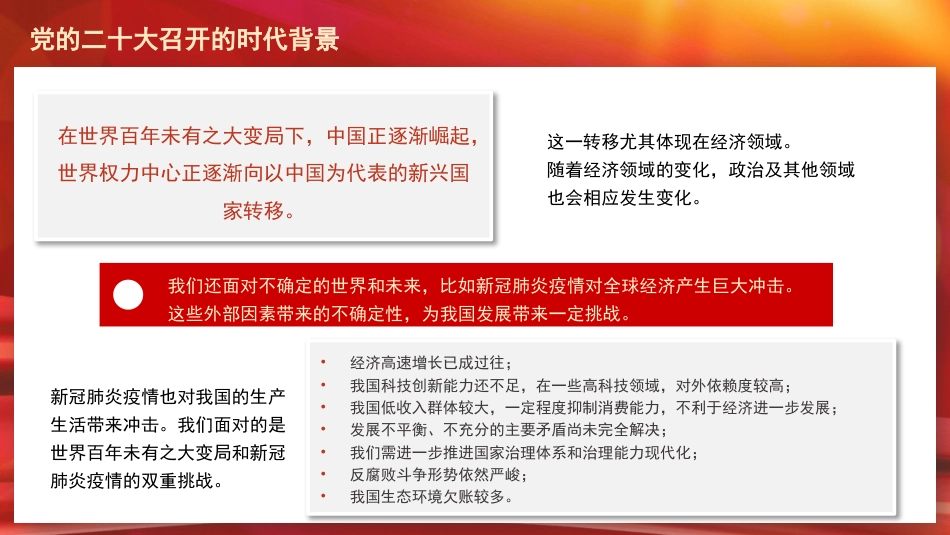 党的二十大召开的时代背景

在世界百年未有之大变局下，中国正逐渐崛起，世界权力中心正逐渐向以中国为代表的新兴国家转移。

这一转移尤其体现在经济领域。
随着经济领域的变化，政治及其他领域也会相应发生变化。

我们还面对不确定的世界和未来，比如新冠肺炎疫情对全球经济产生巨大冲击。
这些外部因素带来的不确定性，为我国发展带来一定挑战。

新冠肺炎疫情也对我国的生产生活带来冲击。我们面对的是世界百年未有之大变局和新冠肺炎疫情的双重挑战。

• 经济高速增长已成过往；
• 我国科技创新能力还不足，在一些高科技领域，对外依赖度较高；
• 我国低收入群体较大，一定程度抑制消费能力，不利于经济进一步发展；
• 发展不平衡、不充分的主要矛盾尚未完全解决；
• 我们需进一步推进国家治理体系和治理能力现代化；
• 反腐败斗争形势依然严峻；
• 我国生态环境欠账较多。